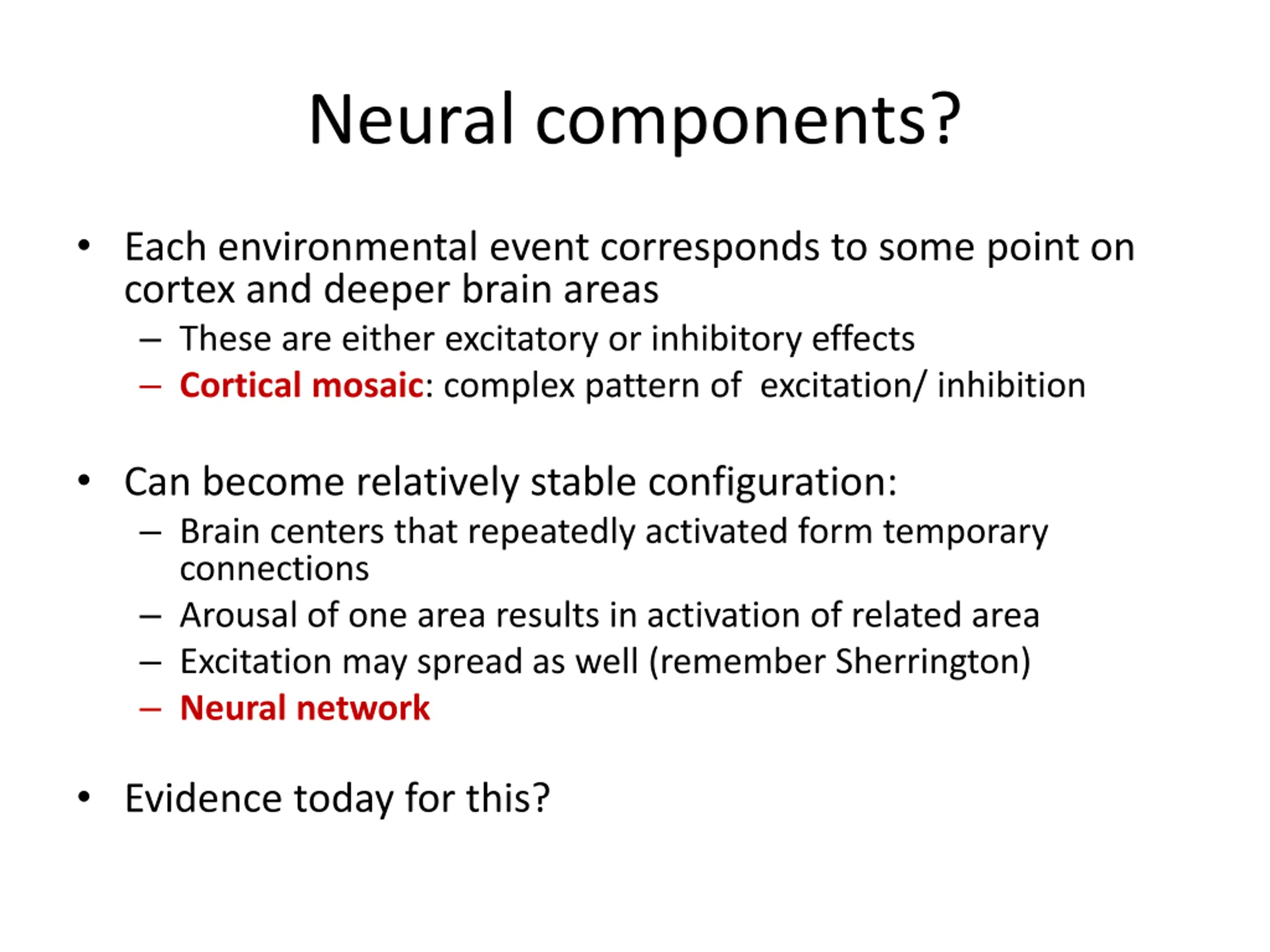 Neural components?

• Each environmental event corresponds to some point on cortex and deeper brain areas

– These are either excitatory or inhibitory effects

– Cortical mosaic: complex pattern of excitation/ inhibition

• Can become relatively stable configuration:

– Brain centers that repeatedly activated form temporary connections

– Arousal of one area results in activation of related area

– Excitation may spread as well (remember Sherrington)

– Neural network

• Evidence today for this?